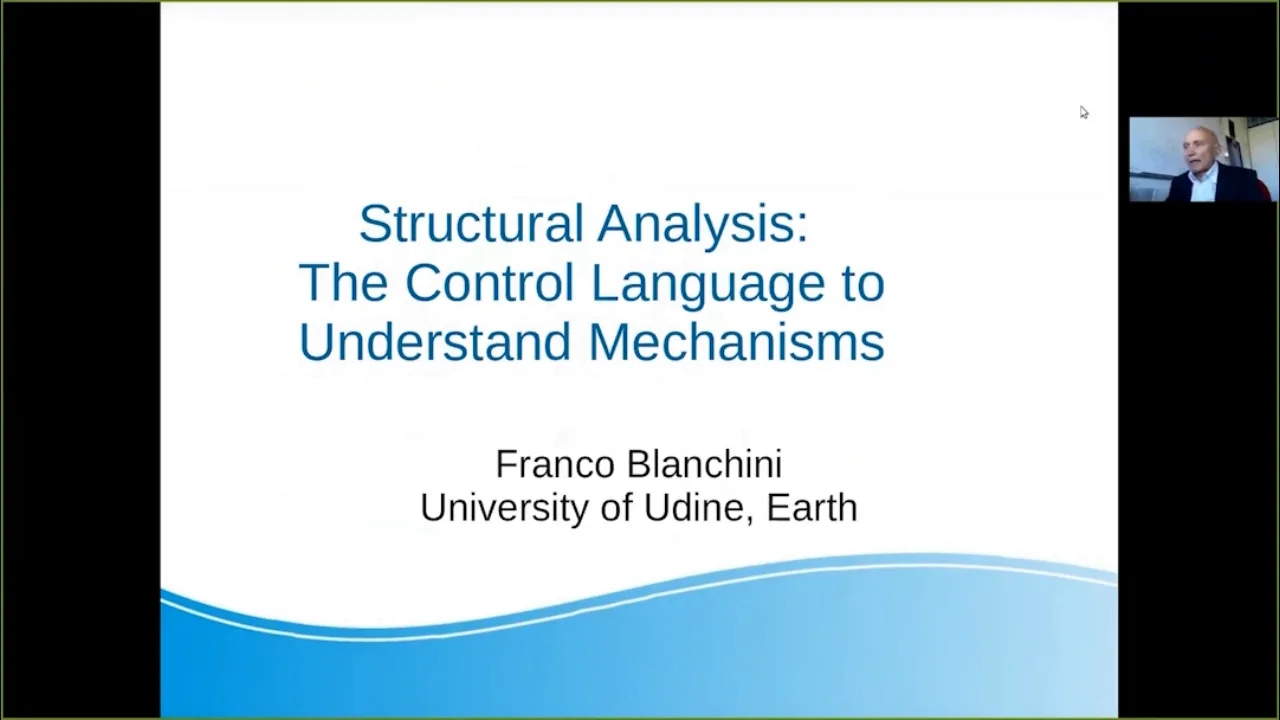 Structural Analysis:
The Control Language to Understand Mechanisms

Franco Blanchini
University of Udine, Earth